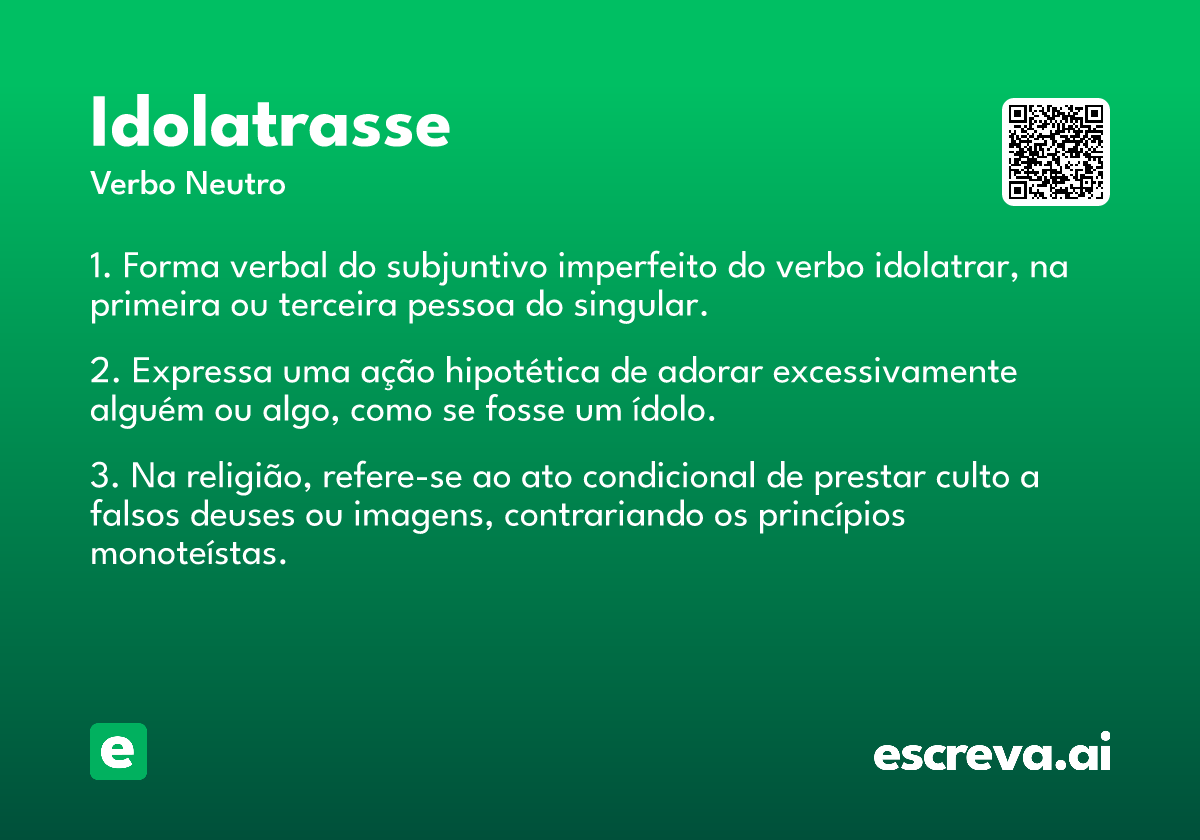 Idolatrasse
Verbo Neutro

1. Forma verbal do subjuntivo imperfeito do verbo idolatrar, na primeira ou terceira pessoa do singular.

2. Expressa uma ação hipotética de adorar excessivamente alguém ou algo, como se fosse um ídolo.

3. Na religião, refere-se ao ato condicional de prestar culto a falsos deuses ou imagens, contrariando os princípios monoteístas.

e

escreva.ai